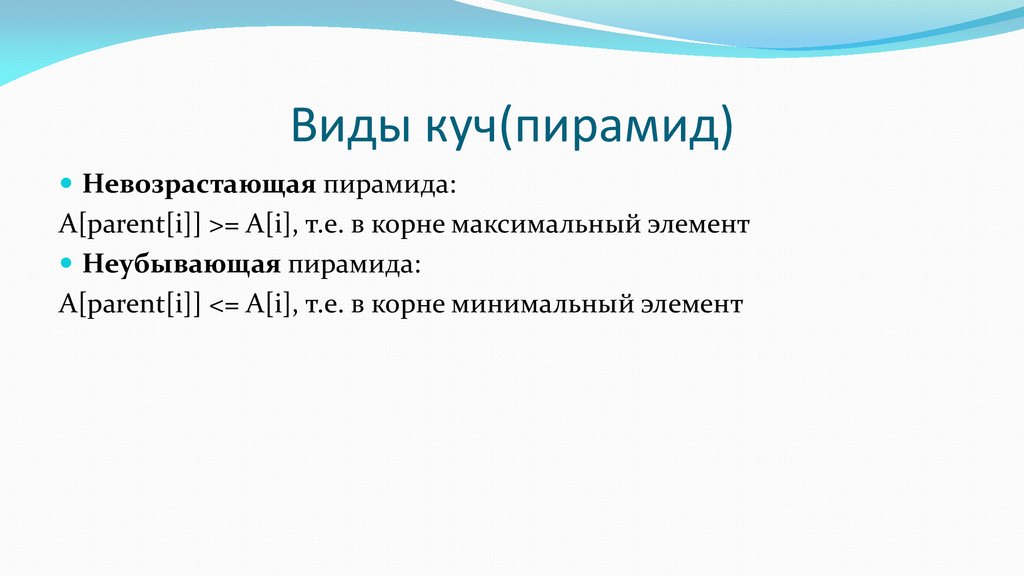 Виды куч(пирамид)

Невозрастающая пирамида:
A[parent[i]] >= A[i], т.е. в корне максимальный элемент

Неубывающая пирамида:
A[parent[i]] <= A[i], т.е. в корне минимальный элемент